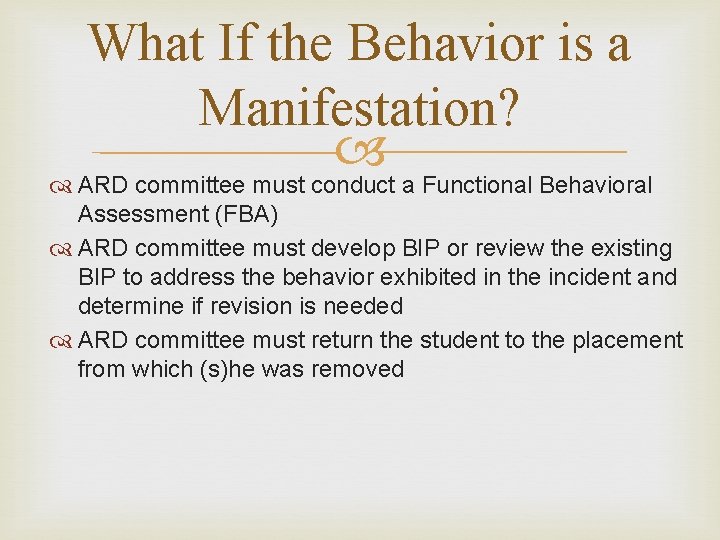 What If the Behavior is a Manifestation?

ARD committee must conduct a Functional Behavioral Assessment (FBA)

ARD committee must develop BIP or review the existing BIP to address the behavior exhibited in the incident and determine if revision is needed

ARD committee must return the student to the placement from which (s)he was removed